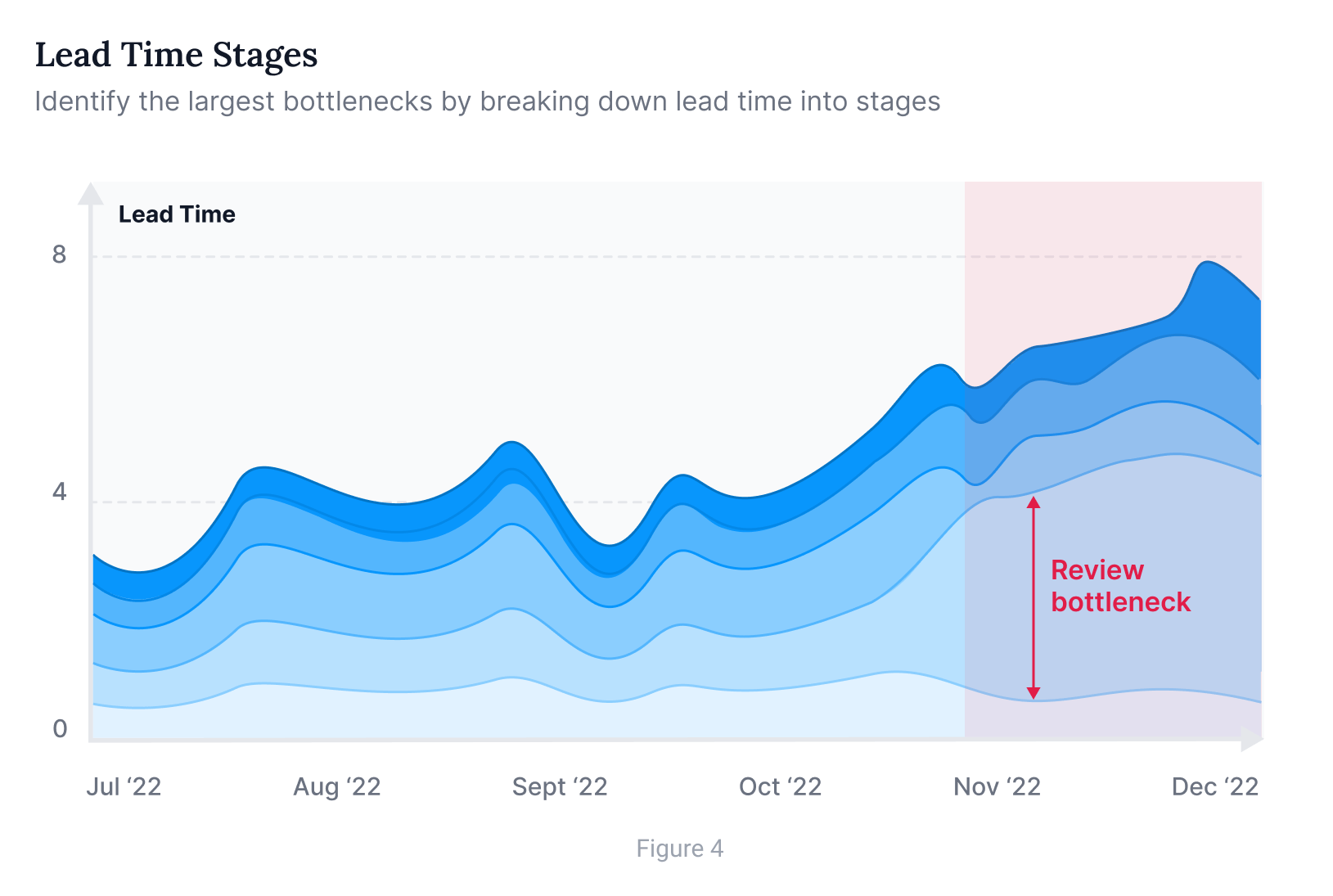 Lead Time Stages

Identify the largest bottlenecks by breaking down lead time into stages

Lead Time

8

4

0

Review bottleneck

Jul ‘22

Aug ‘22

Sept ‘22

Oct ‘22

Nov ‘22

Dec ‘22

Figure 4